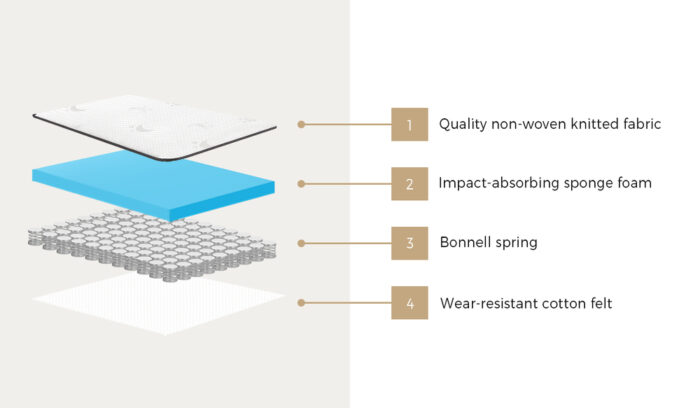 1 Quality non-woven knitted fabric

2 Impact-absorbing sponge foam

3 Bonnell spring

4 Wear-resistant cotton felt